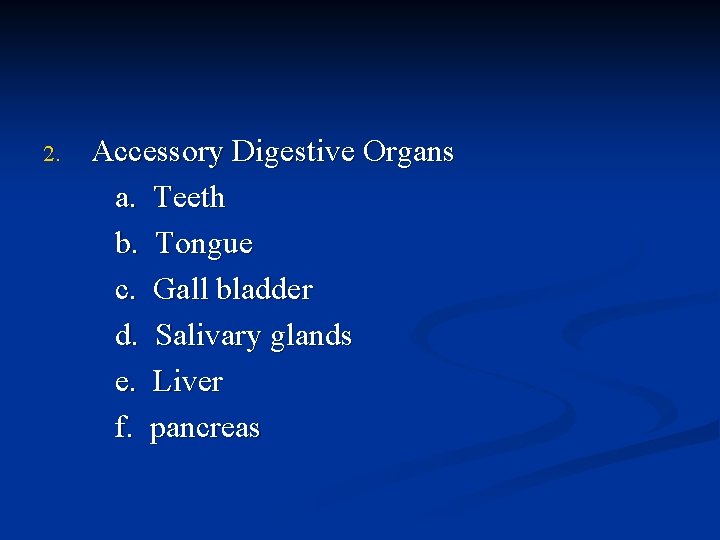 2. Accessory Digestive Organs

a. Teeth

b. Tongue

c. Gall bladder

d. Salivary glands

e. Liver

f. pancreas